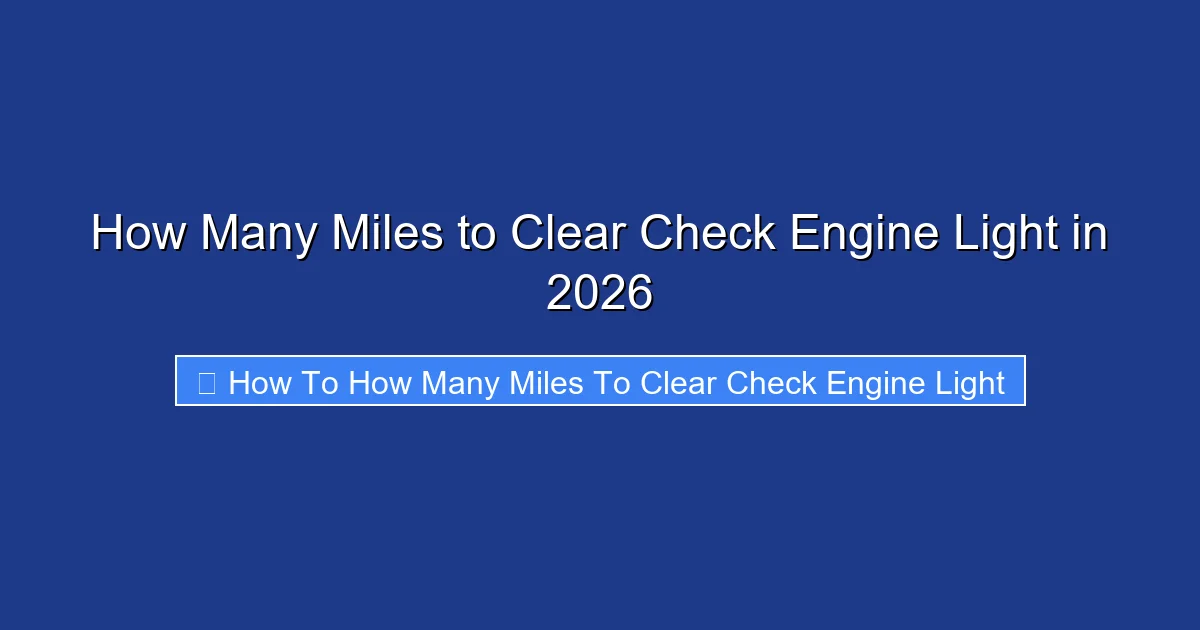 How Many Miles to Clear Check Engine Light in 2026

How To How Many Miles To Clear Check Engine Light